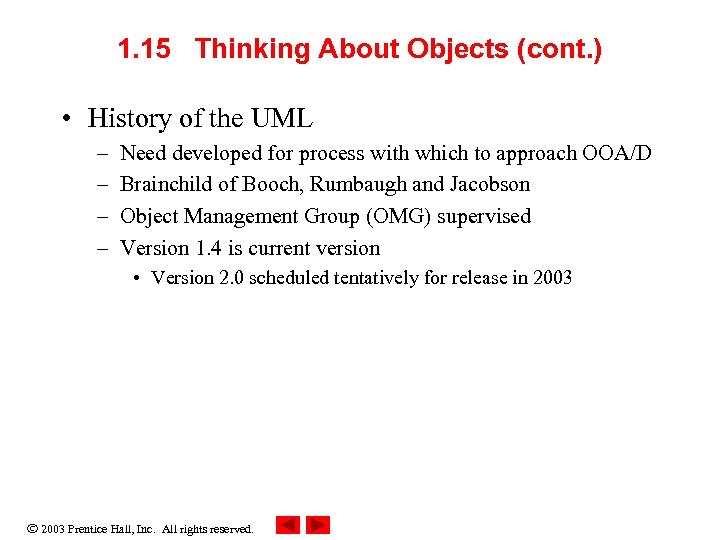 1.15 Thinking About Objects (cont.)

• History of the UML
  – Need developed for process with which to approach OOA/D
  – Brainchild of Booch, Rumbaugh and Jacobson
  – Object Management Group (OMG) supervised
  – Version 1.4 is current version
    • Version 2.0 scheduled tentatively for release in 2003

© 2003 Prentice Hall, Inc. All rights reserved.